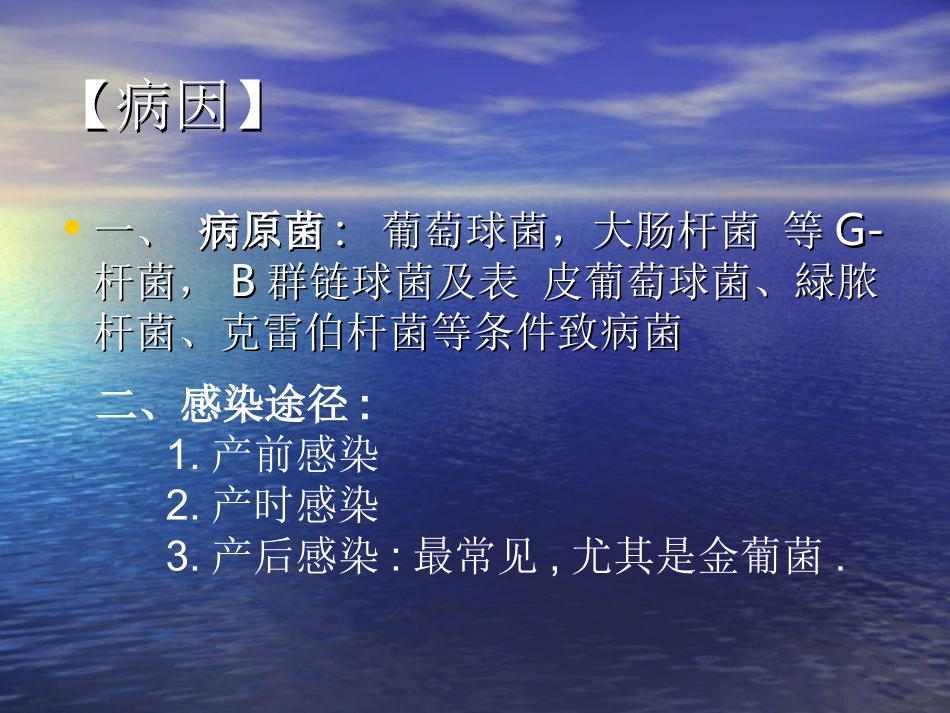 【病因】

• 一、 病原菌： 葡萄球菌，大肠杆菌 等 G-杆菌， B 群链球菌及表 皮葡萄球菌、绿脓杆菌、克雷伯杆菌等条件致病菌

二、感染途径 :
1. 产前感染
2. 产时感染
3. 产后感染 : 最常见 , 尤其是金葡菌 .